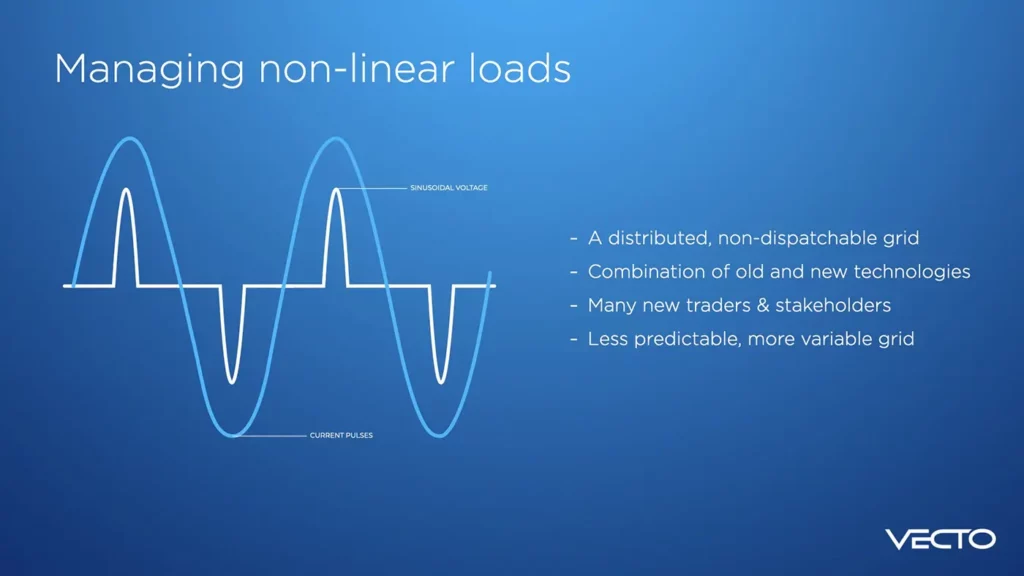 Managing non-linear loads

SINUSOIDAL VOLTAGE

CURRENT PULSES

- A distributed, non-dispatchable grid
- Combination of old and new technologies
- Many new traders & stakeholders
- Less predictable, more variable grid

VECTO